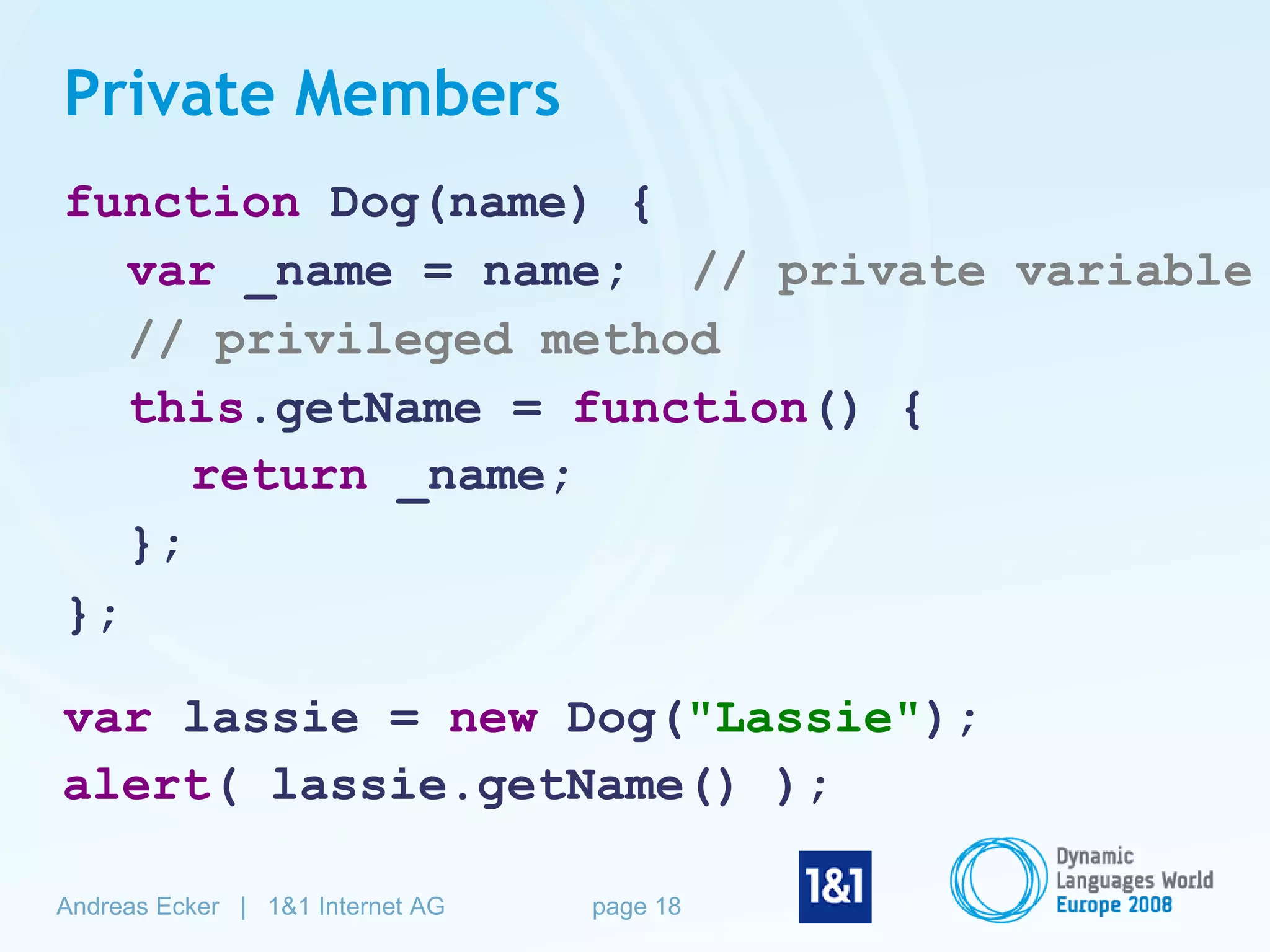 Private Members

function Dog(name) {
var _name = name; // private variable
// privileged method
this.getName = function() {
return _name;
};
};

var lassie = new Dog("Lassie");
alert( lassie.getName() );

Andreas Ecker | 1&1 Internet AG page 18

1&1

Dynamic Languages World Europe 2008